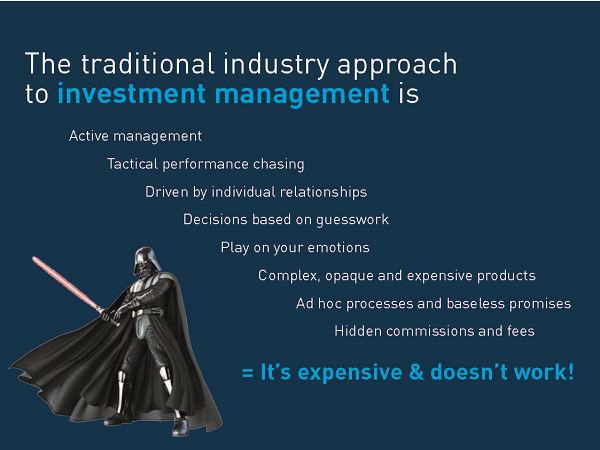 The traditional industry approach to investment management is

Active management

Tactical performance chasing

Driven by individual relationships

Decisions based on guesswork

Play on your emotions

Complex, opaque and expensive products

Ad hoc processes and baseless promises

Hidden commissions and fees

= It's expensive & doesn't work!